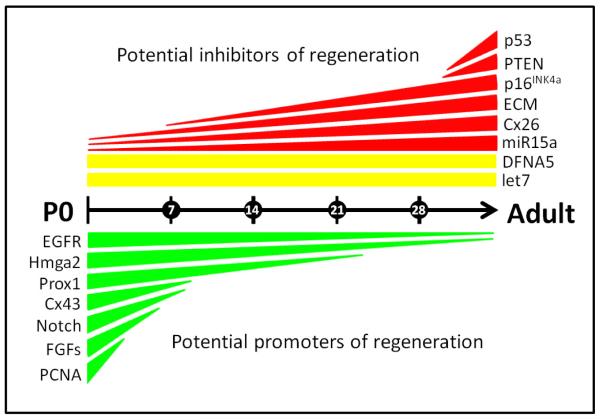 Potential inhibitors of regeneration

p53
PTEN
p16$^{INK4a}$
ECM
Cx26
miR15a
DFNA5
let7

P0 7 14 21 28 Adult

EGFR
Hmga2
Prox1
Cx43
Notch
FGFs
PCNA

Potential promoters of regeneration